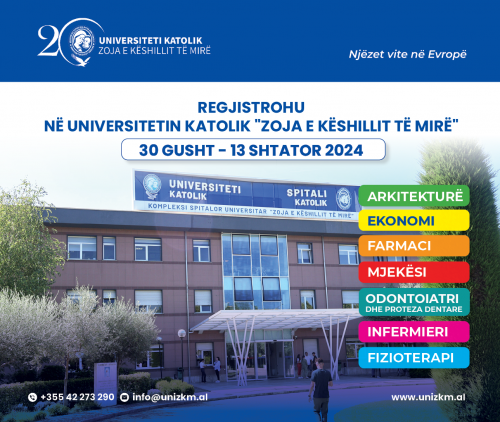 20 UNIVERSITETI KATOLIK
ZOJA E KËSHILLIT TË MIRË

Njëzet vite në Evropë

REGJISTROHU
NË UNIVERSITETIN KATOLIK "ZOJA E KËSHILLIT TË MIRË"

30 GUSHT - 13 SHTATOR 2024

UNIVERSITETI KATOLIK
SPITALI KATOLIK
KOMPLEKSI SPITALOR UNIVERSITAR "ZOJA E KËSHILLIT TË MIRË"

ARKITEKTURË
EKONOMI
FARMACI
MJEKËSI
ODONTOIATRI DHE PROTEZA DENTARE
INFERMIERI
FIZIOTERAPI

+355 42 273 290
info@unizkm.al
www.unizkm.al